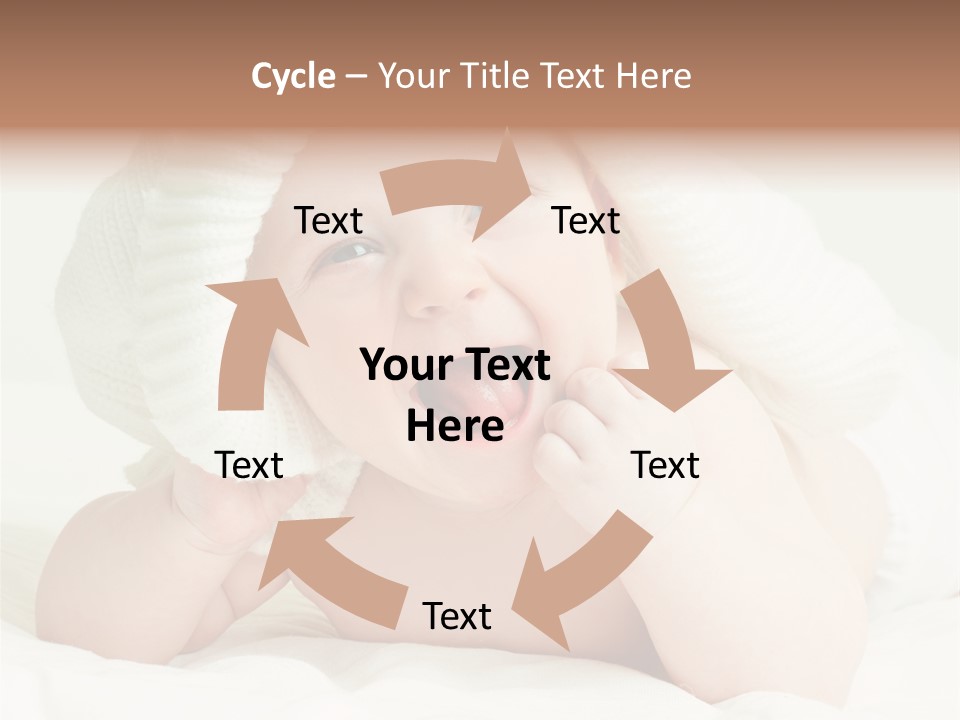 Cycle – Your Title Text Here

Text

Text

Your Text Here

Text

Text

Text